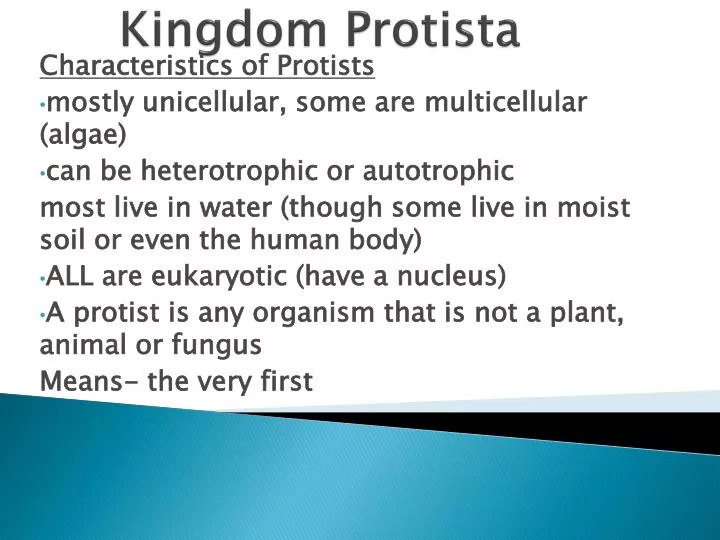 Kingdom Protista

Characteristics of Protists

•mostly unicellular, some are multicellular (algae)

•can be heterotrophic or autotrophic

most live in water (though some live in moist soil or even the human body)

•ALL are eukaryotic (have a nucleus)

•A protist is any organism that is not a plant, animal or fungus

Means- the very first